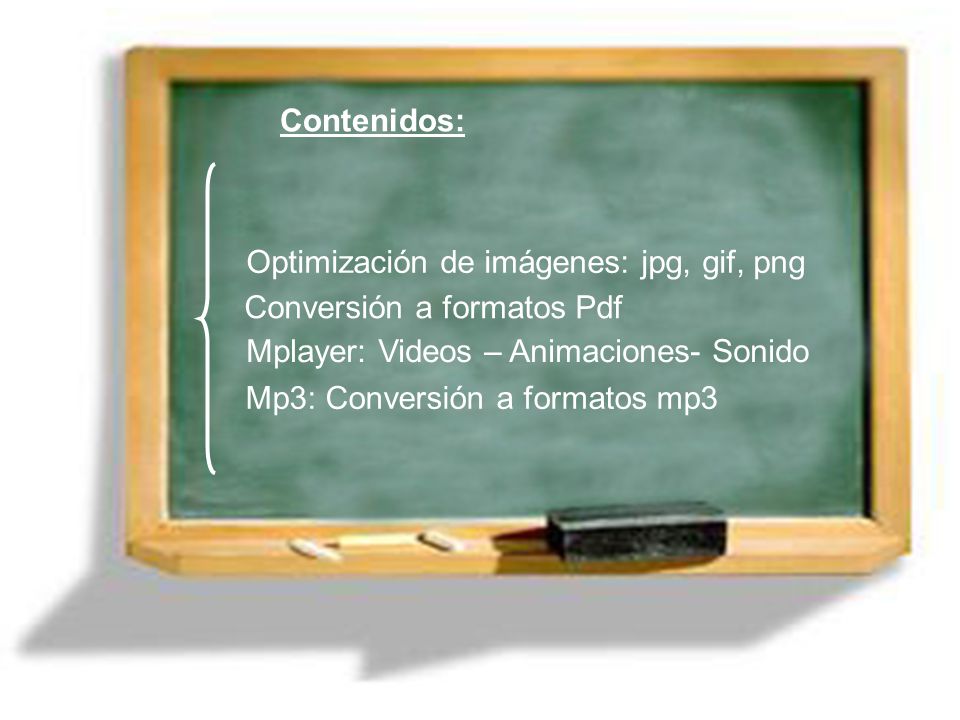 Contenidos:

Optimización de imágenes: jpg, gif, png
Conversión a formatos Pdf
Mplayer: Videos – Animaciones- Sonido
Mp3: Conversión a formatos mp3